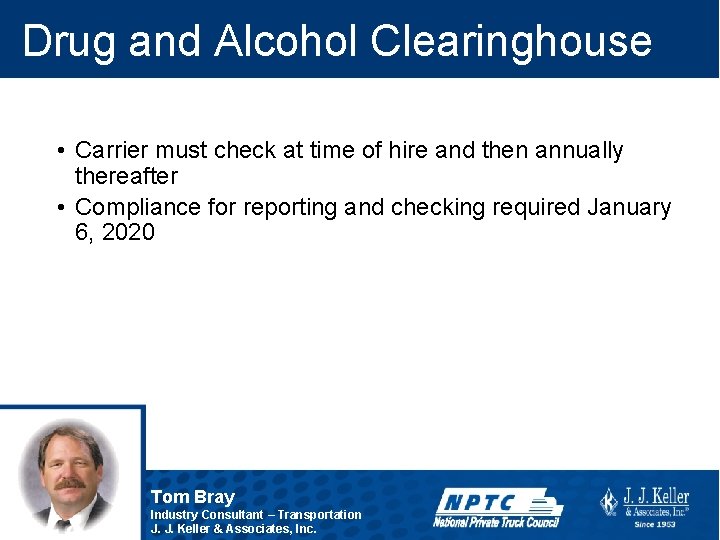 Drug and Alcohol Clearinghouse

• Carrier must check at time of hire and then annually thereafter
• Compliance for reporting and checking required January 6, 2020

Tom Bray
Industry Consultant – Transportation
J. J. Keller & Associates, Inc.

NPTC
National Private Truck Council

J. J. Keller & Associates, Inc.®
Since 1953